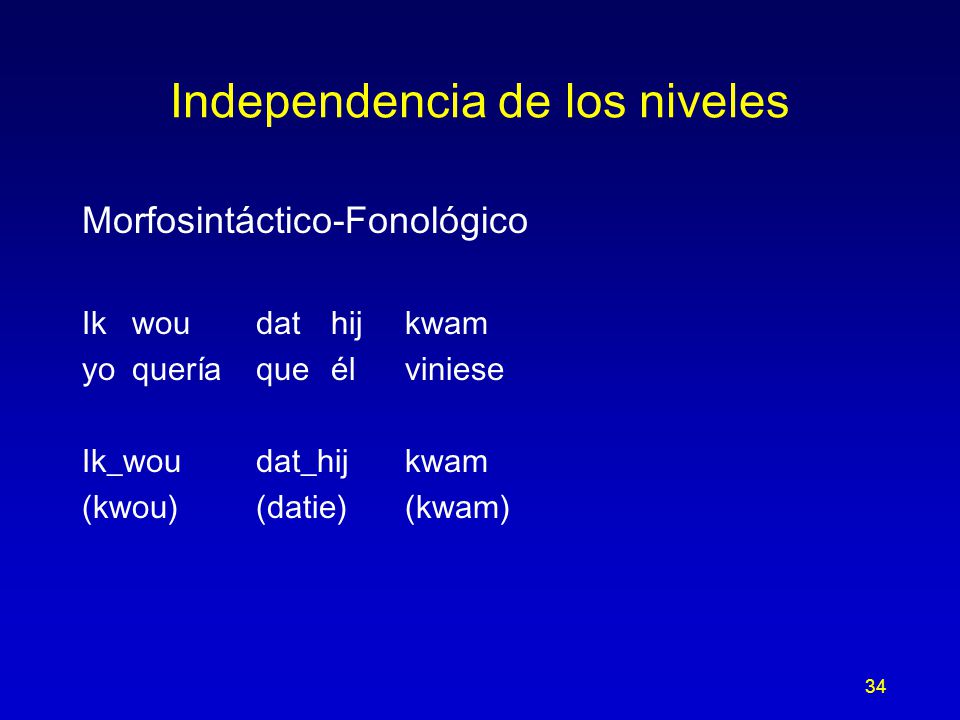 Independencia de los niveles

Morfosintáctico-Fonológico

Ik wou dat hij kwam
yo quería que él viniese

Ik_wou dat_hij kwam
(kwou) (datie) (kwam)

34